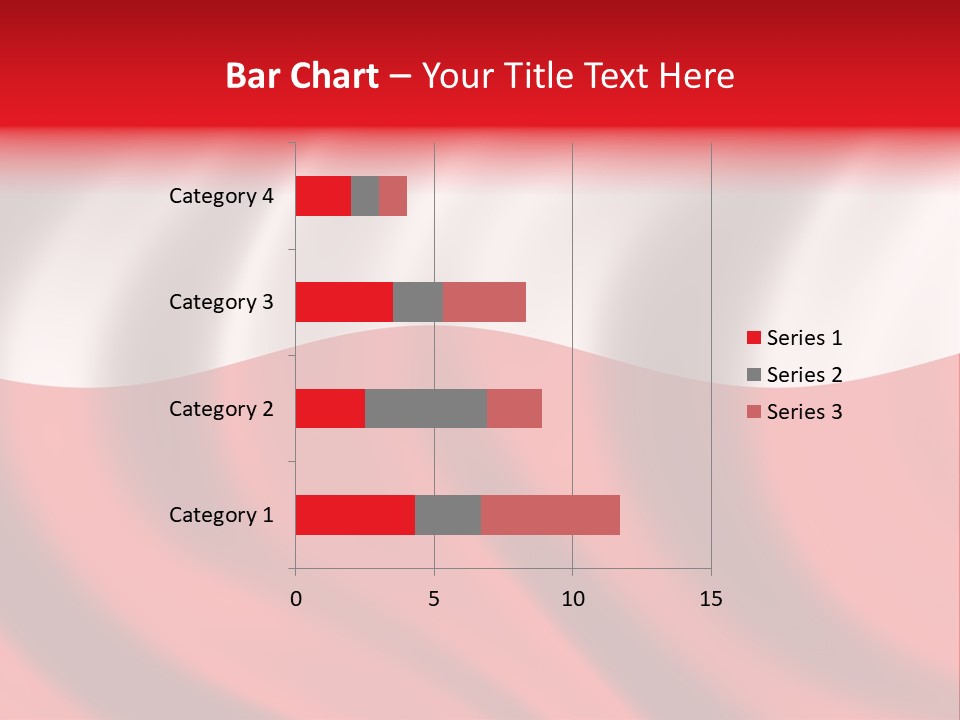 Bar Chart – Your Title Text Here

Category 4
Category 3
Category 2
Category 1

0
5
10
15

Series 1
Series 2
Series 3